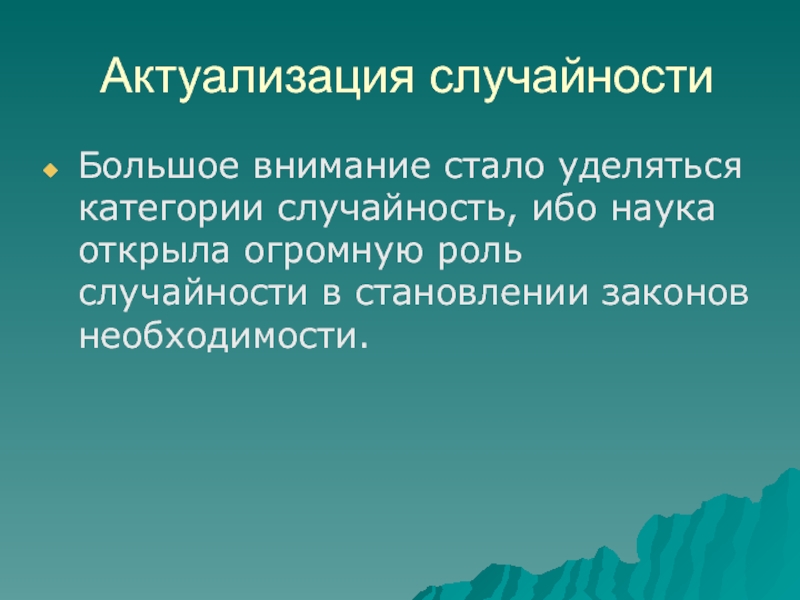 Актуализация случайности

Большое внимание стало уделяться категории случайность, ибо наука открыла огромную роль случайности в становлении законов необходимости.